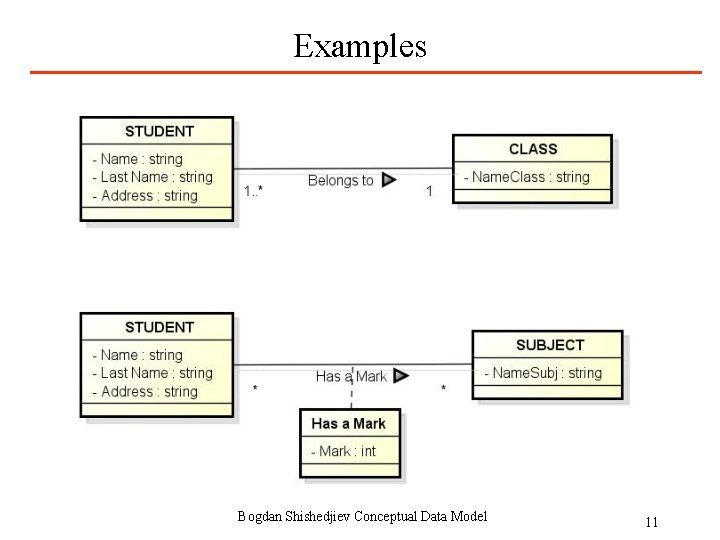 Examples

STUDENT
- Name : string
- Last Name : string
- Address : string

1..*
Belongs to
1

CLASS
- NameClass : string

STUDENT
- Name : string
- Last Name : string
- Address : string

*
Has a Mark
*

SUBJECT
- NameSubj : string

Has a Mark
- Mark : int

Bogdan Shishedjiev Conceptual Data Model

11